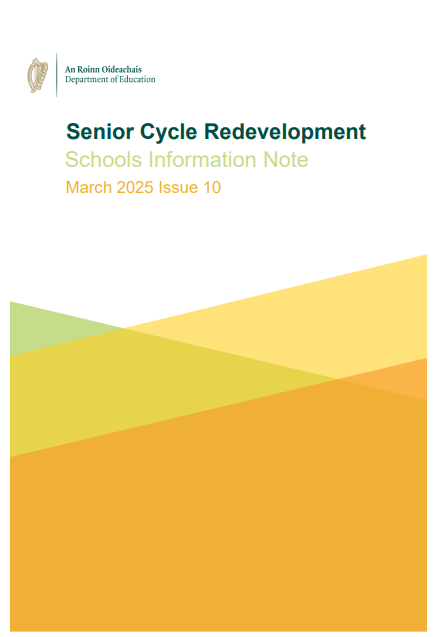 An Roinn Oideachais
Department of Education

Senior Cycle Redevelopment

Schools Information Note

March 2025 Issue 10